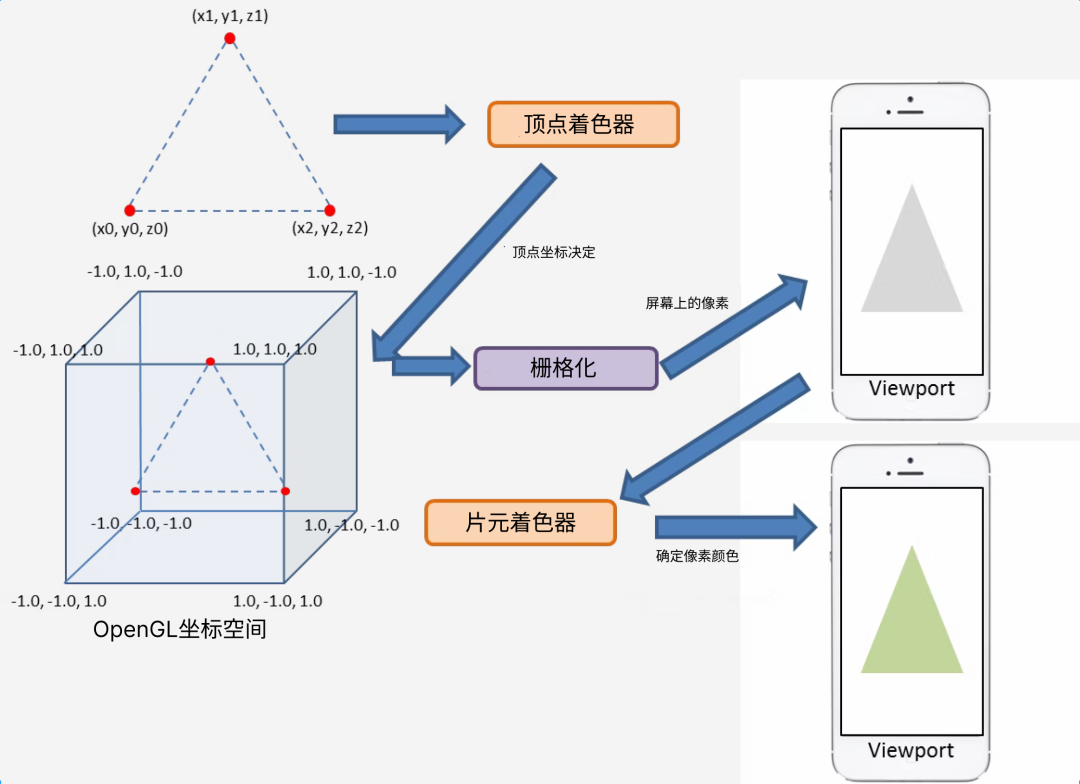 (x1, y1, z1)

(x0, y0, z0)

(x2, y2, z2)

顶点着色器

顶点坐标决定

-1.0, 1.0, -1.0

1.0, 1.0, -1.0

-1.0, 1.0, 1.0

1.0, 1.0, 1.0

-1.0, -1.0, -1.0

1.0, -1.0, -1.0

-1.0, -1.0, 1.0

1.0, -1.0, 1.0

OpenGL坐标空间

栅格化

屏幕上的像素

Viewport

片元着色器

确定像素颜色

Viewport